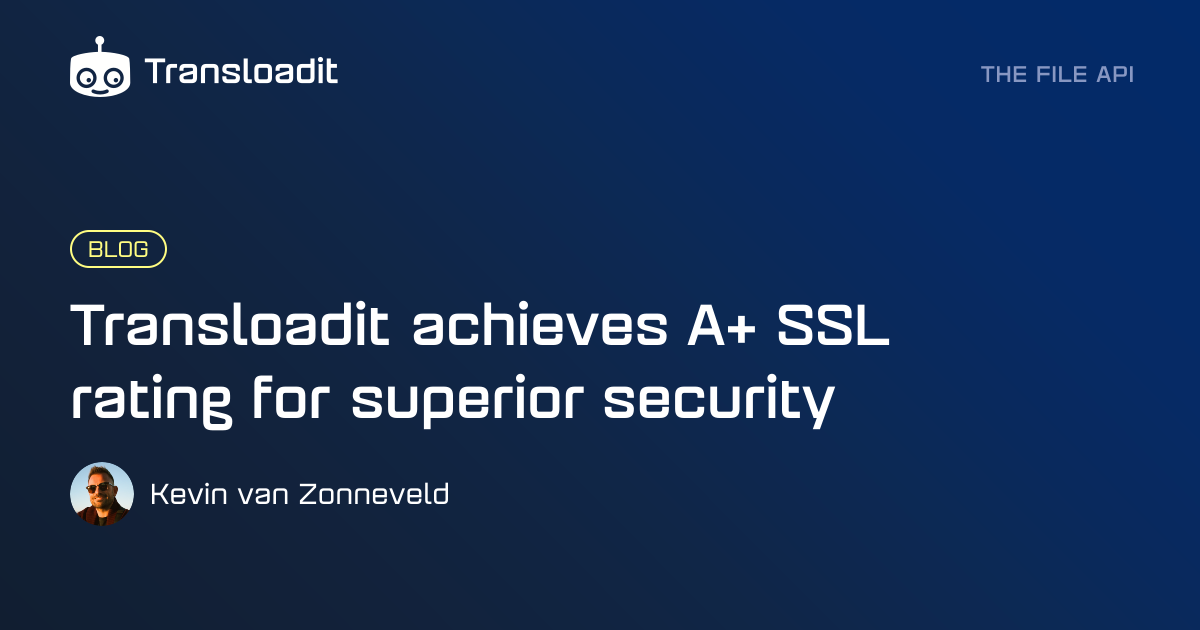 Transloadit

THE FILE API

BLOG

Transloadit achieves A+ SSL rating for superior security

Kevin van Zonneveld